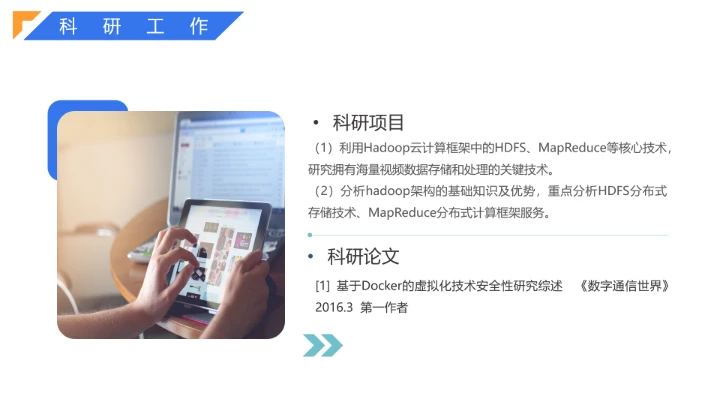 科 研 工 作

• 科研项目

（1）利用Hadoop云计算框架中的HDFS、MapReduce等核心技术，研究拥有海量视频数据存储和处理的关键技术。

（2）分析hadoop架构的基础知识及优势，重点分析HDFS分布式存储技术、MapReduce分布式计算框架服务。

• 科研论文

[1] 基于Docker的虚拟化技术安全性研究综述 《数字通信世界》 2016.3 第一作者